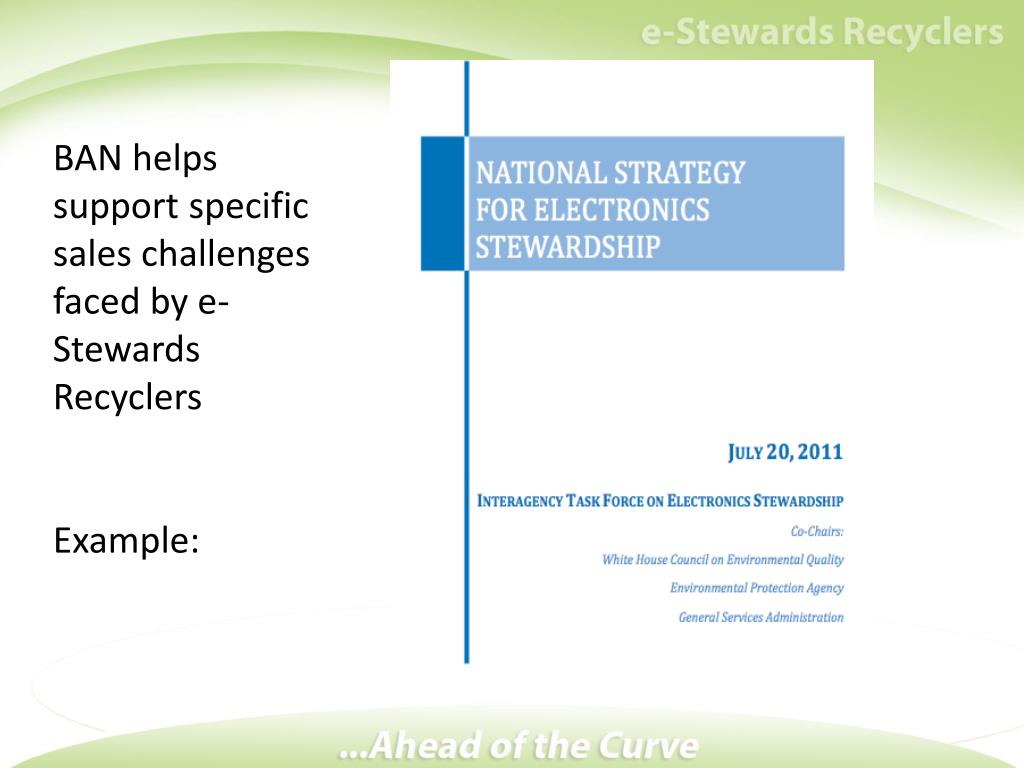 e-Stewards Recyclers

BAN helps support specific sales challenges faced by e-Stewards Recyclers

Example:

NATIONAL STRATEGY FOR ELECTRONICS STEWARDSHIP

JULY 20, 2011

INTERAGENCY TASK FORCE ON ELECTRONICS STEWARDSHIP

Co-Chairs:

White House Council on Environmental Quality

Environmental Protection Agency

General Services Administration

...Ahead of the Curve